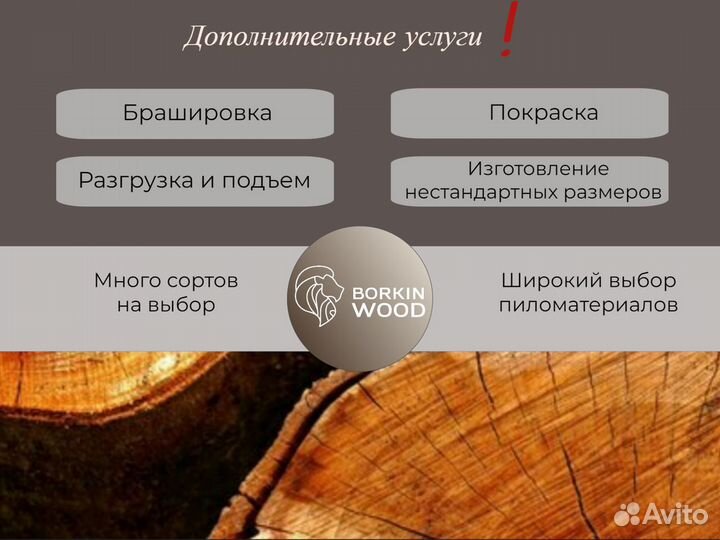 Дополнительные услуги !

Брашировка

Покраска

Разгрузка и подъем

Изготовление нестандартных размеров

Много сортов на выбор

BORKIN WOOD

Широкий выбор пиломатериалов

Avito